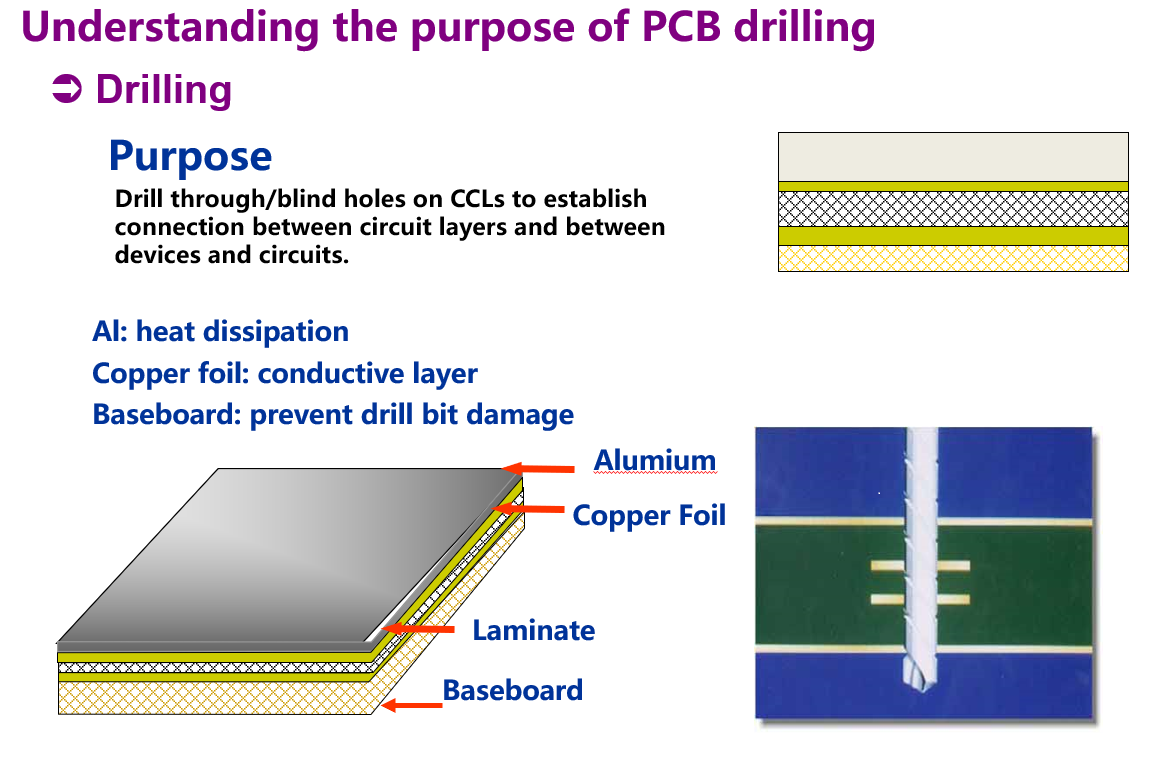 Understanding the purpose of PCB drilling

➲ Drilling

Purpose

Drill through/blind holes on CCLs to establish connection between circuit layers and between devices and circuits.

Al: heat dissipation
Copper foil: conductive layer
Baseboard: prevent drill bit damage

Alumium
Copper Foil
Laminate
Baseboard